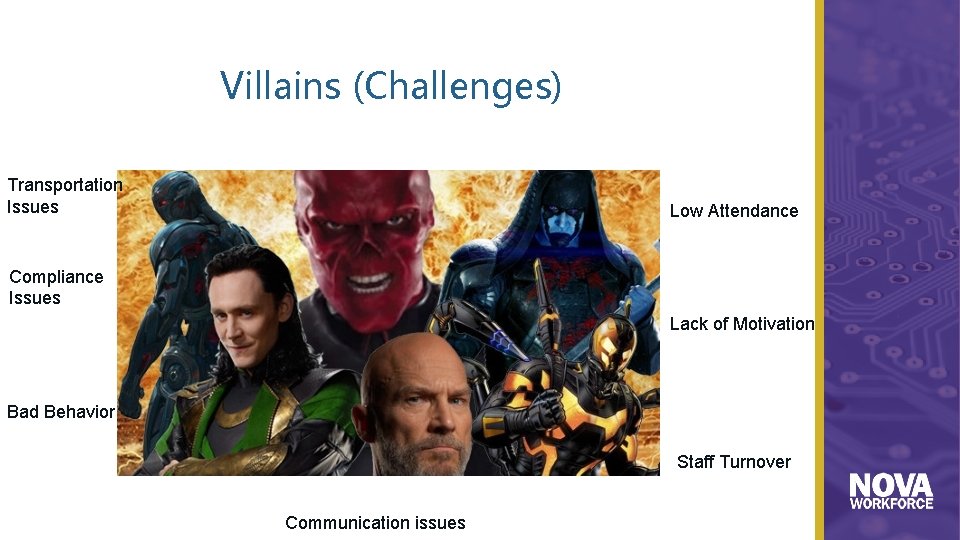 Villains (Challenges)

Transportation Issues

Compliance Issues

Bad Behavior

Low Attendance

Lack of Motivation

Staff Turnover

Communication issues

NOVA WORKFORCE